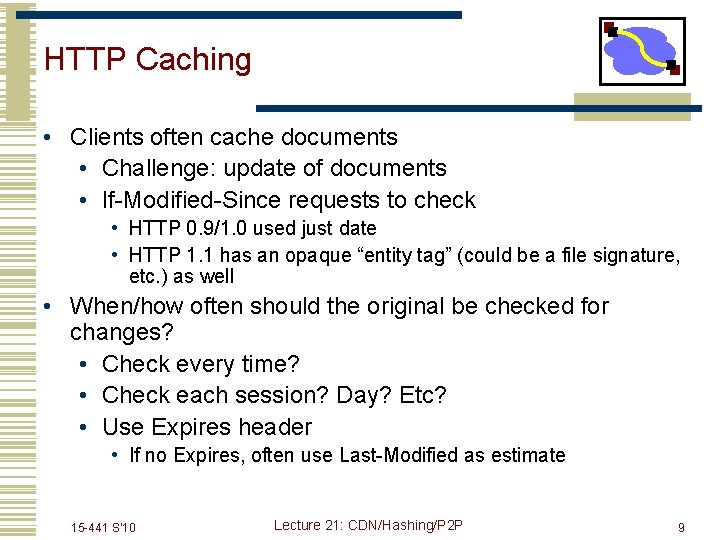 HTTP Caching

• Clients often cache documents
  • Challenge: update of documents
  • If-Modified-Since requests to check
    • HTTP 0.9/1.0 used just date
    • HTTP 1.1 has an opaque “entity tag” (could be a file signature, etc.) as well
• When/how often should the original be checked for changes?
  • Check every time?
  • Check each session? Day? Etc?
  • Use Expires header
    • If no Expires, often use Last-Modified as estimate

15-441 S'10

Lecture 21: CDN/Hashing/P2P

9